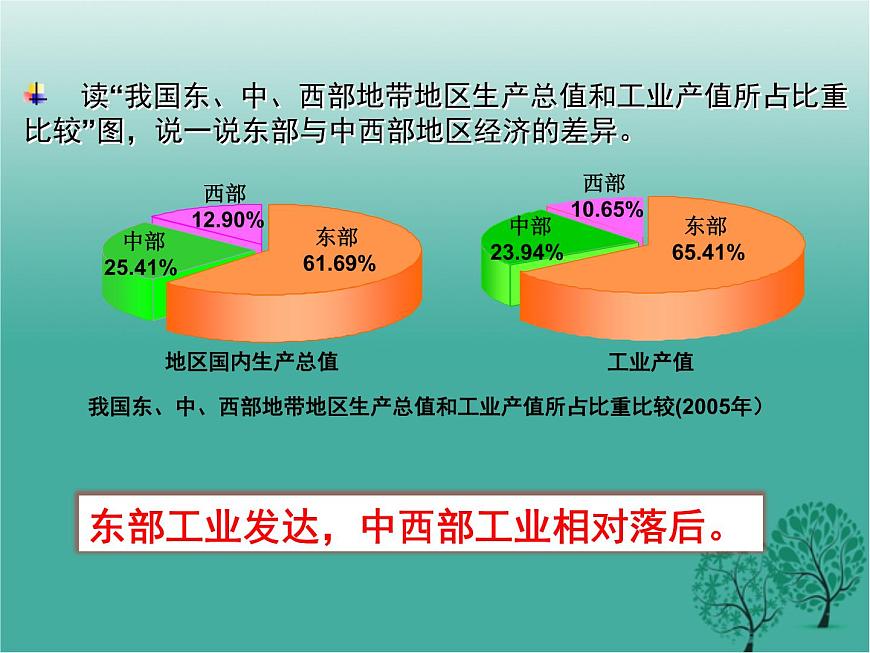 读“我国东、中、西部地带地区生产总值和工业产值所占比重比较”图，说一说东部与中西部地区经济的差异。

西部
12.90%
中部
25.41%
东部
61.69%
地区国内生产总值

西部
10.65%
中部
23.94%
东部
65.41%
工业产值

我国东、中、西部地带地区生产总值和工业产值所占比重比较(2005年）

东部工业发达，中西部工业相对落后。